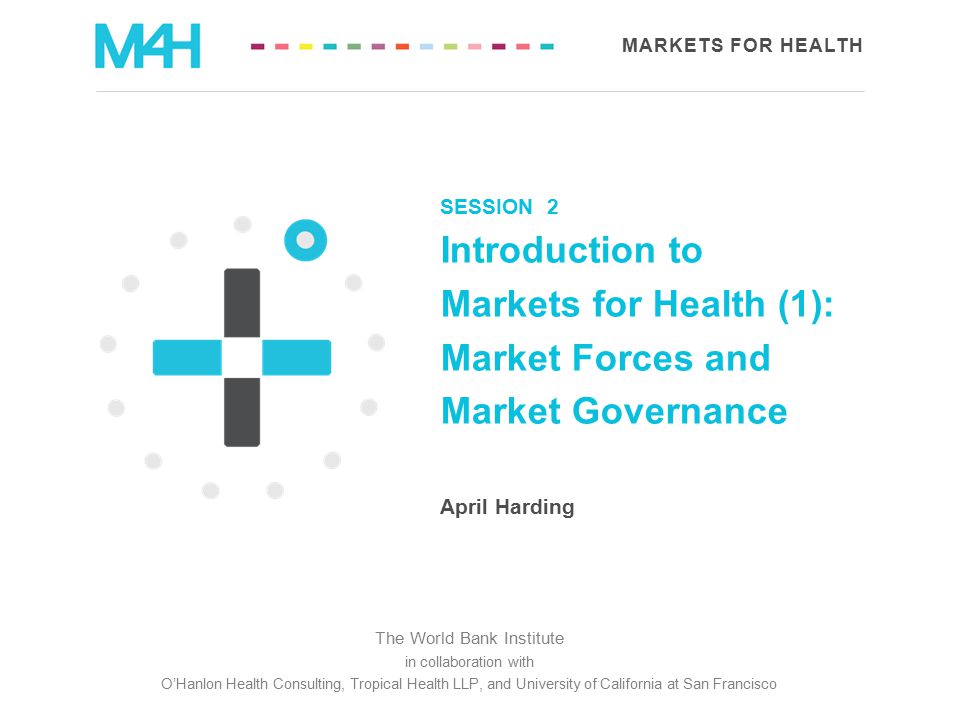 M4H

MARKETS FOR HEALTH

SESSION 2

Introduction to Markets for Health (1): Market Forces and Market Governance

April Harding

The World Bank Institute
in collaboration with
O'Hanlon Health Consulting, Tropical Health LLP, and University of California at San Francisco